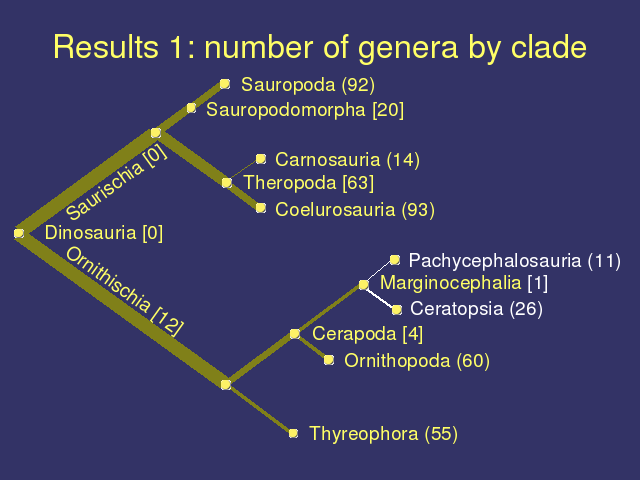 Results 1: number of genera by clade

Sauropoda (92)

Sauropodomorpha [20]

Saurischia [0]

Carnosauria (14)

Theropoda [63]

Coelurosauria (93)

Dinosauria [0]

Ornithischia [12]

Pachycephalosauria (11)

Marginocephalia [1]

Ceratopsia (26)

Cerapoda [4]

Ornithopoda (60)

Thyreophora (55)